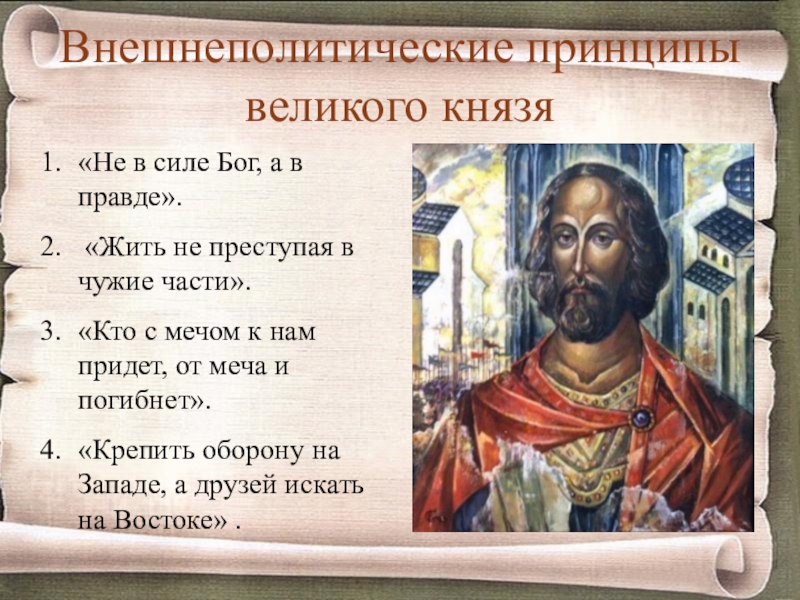 Внешнеполитические принципы великого князя

1. «Не в силе Бог, а в правде».
2. «Жить не преступая в чужие части».
3. «Кто с мечом к нам придет, от меча и погибнет».
4. «Крепить оборону на Западе, а друзей искать на Востоке» .